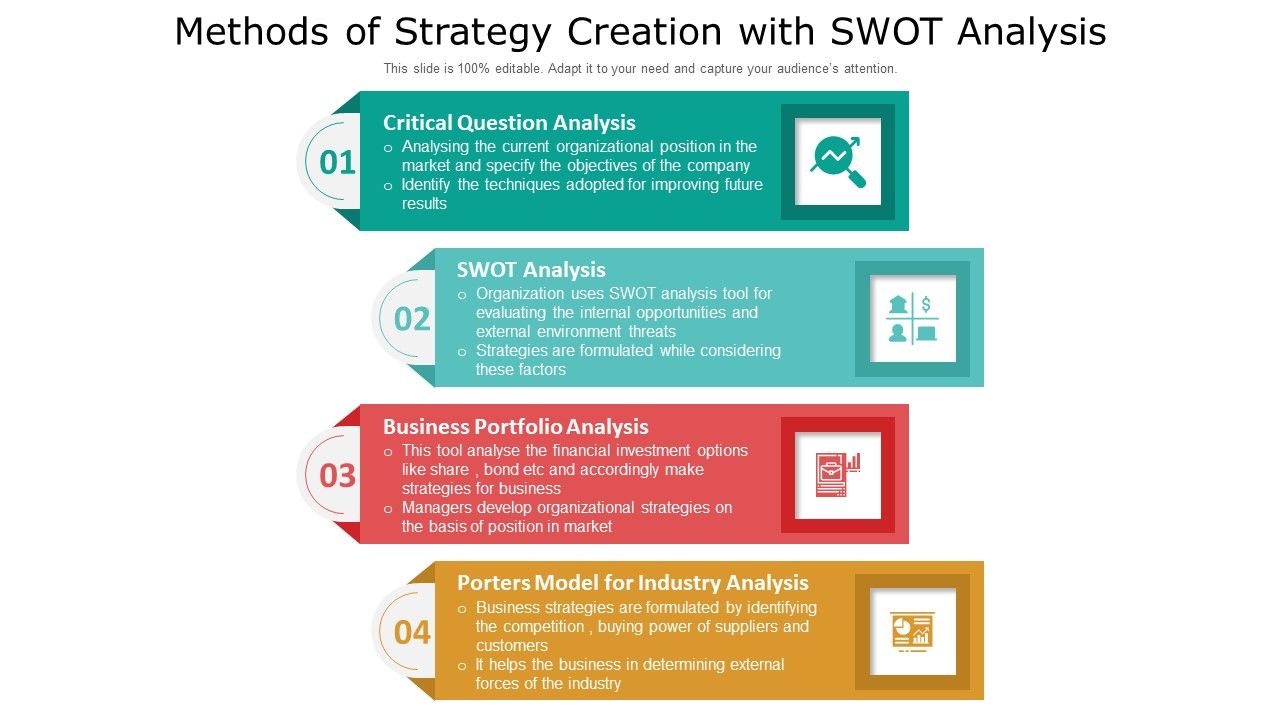 Methods of Strategy Creation with SWOT Analysis

This slide is 100% editable. Adapt it to your need and capture your audience's attention.

01

Critical Question Analysis

o Analysing the current organizational position in the market and specify the objectives of the company
o Identify the techniques adopted for improving future results

02

SWOT Analysis

o Organization uses SWOT analysis tool for evaluating the internal opportunities and external environment threats
o Strategies are formulated while considering these factors

03

Business Portfolio Analysis

o This tool analyse the financial investment options like share , bond etc and accordingly make strategies for business
o Managers develop organizational strategies on the basis of position in market

04

Porters Model for Industry Analysis

o Business strategies are formulated by identifying the competition , buying power of suppliers and customers
o It helps the business in determining external forces of the industry